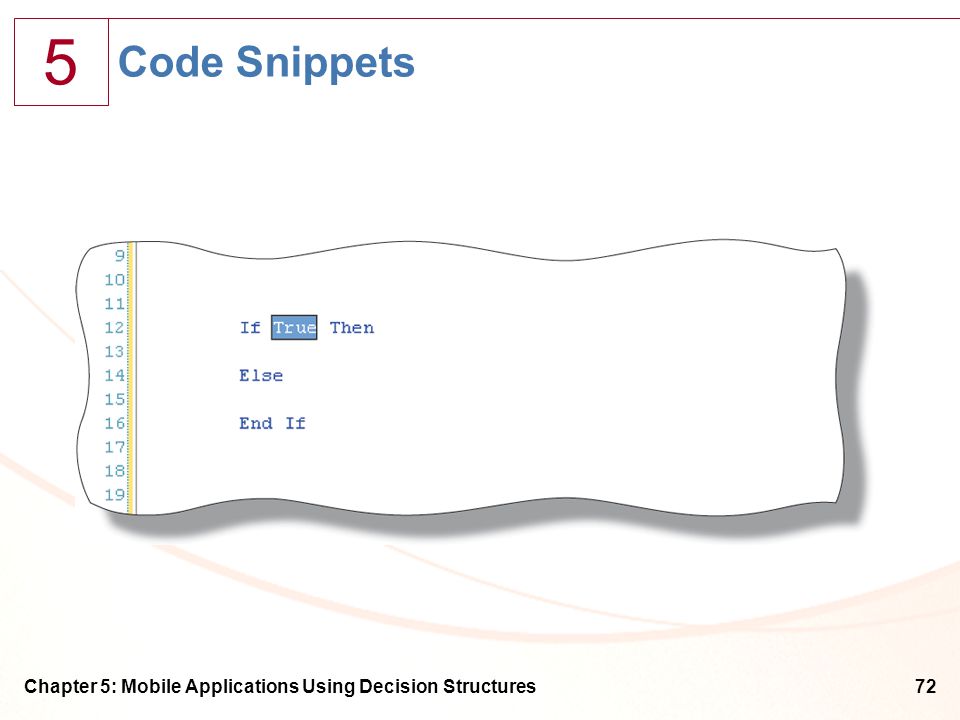 5

Code Snippets

9
10
11
12 If True Then
13
14 Else
15
16 End If
17
18
19

Chapter 5: Mobile Applications Using Decision Structures

72